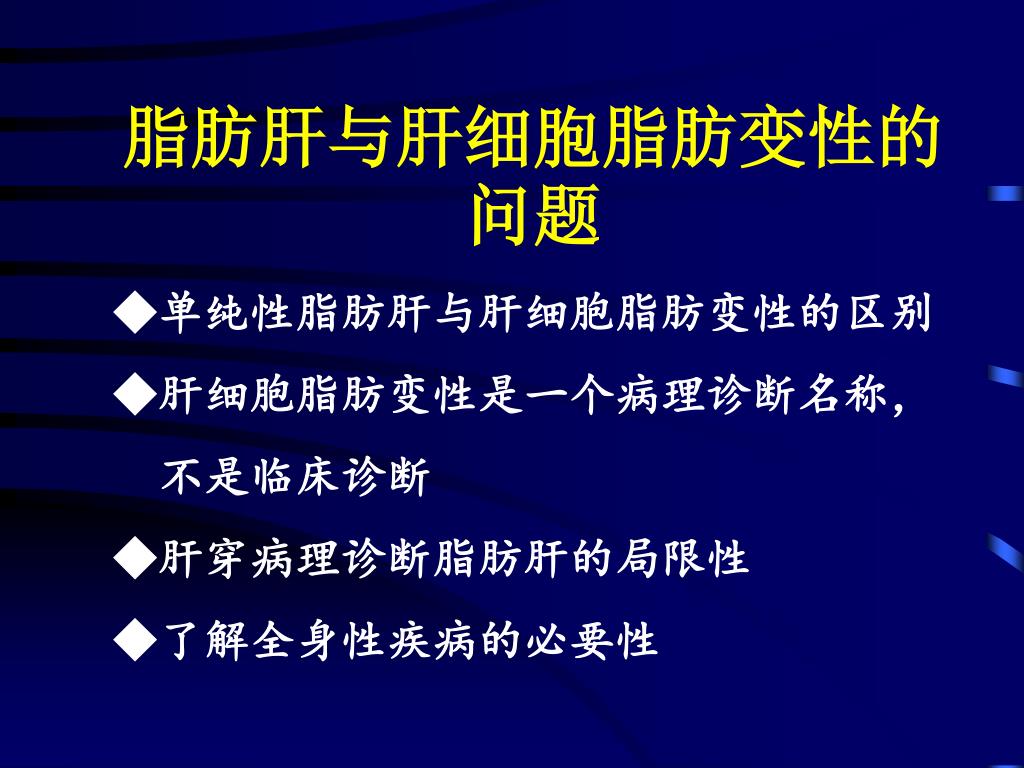 脂肪肝与肝细胞脂肪变性的问题

◆单纯性脂肪肝与肝细胞脂肪变性的区别

◆肝细胞脂肪变性是一个病理诊断名称，不是临床诊断

◆肝穿病理诊断脂肪肝的局限性

◆了解全身性疾病的必要性